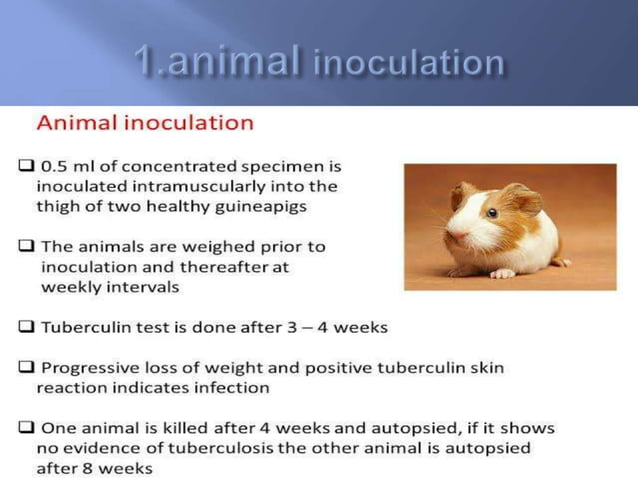 1.animal inoculation

Animal inoculation

❑ 0.5 ml of concentrated specimen is inoculated intramuscularly into the thigh of two healthy guineapigs

❑ The animals are weighed prior to inoculation and thereafter at weekly intervals

❑ Tuberculin test is done after 3 – 4 weeks

❑ Progressive loss of weight and positive tuberculin skin reaction indicates infection

❑ One animal is killed after 4 weeks and autopsied, if it shows no evidence of tuberculosis the other animal is autopsied after 8 weeks